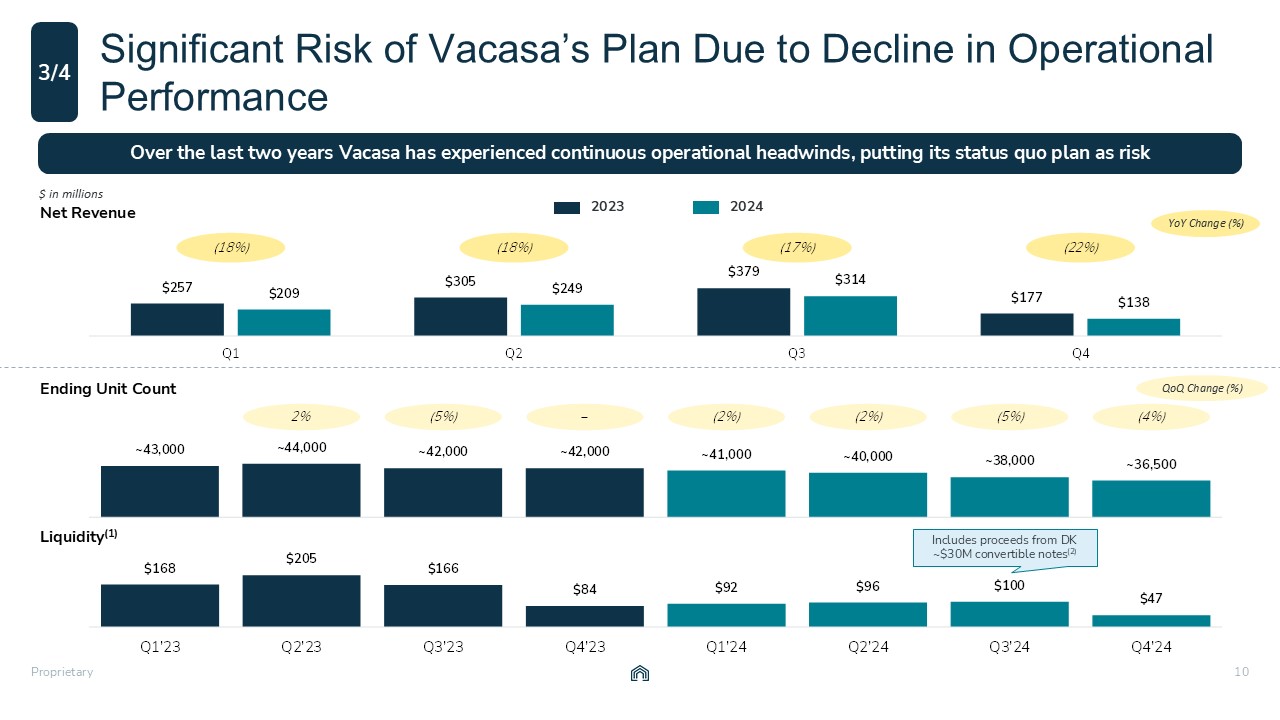 3/4

Significant Risk of Vacasa's Plan Due to Decline in Operational Performance

Over the last two years Vacasa has experienced continuous operational headwinds, putting its status quo plan as risk

$ in millions
Net Revenue

2023 2024

YoY Change (%)

(18%) (18%) (17%) (22%)

$257 $209 $305 $249 $379 $314 $177 $138

Q1 Q2 Q3 Q4

Ending Unit Count

QoQ Change (%)

2% (5%) – (2%) (2%) (5%) (4%)

~43,000 ~44,000 ~42,000 ~42,000 ~41,000 ~40,000 ~38,000 ~36,500

Liquidity$^{(1)}$

Includes proceeds from DK ~$30M convertible notes$^{(2)}$

$168 $205 $166 $84 $92 $96 $100 $47

Q1'23 Q2'23 Q3'23 Q4'23 Q1'24 Q2'24 Q3'24 Q4'24

Proprietary

10